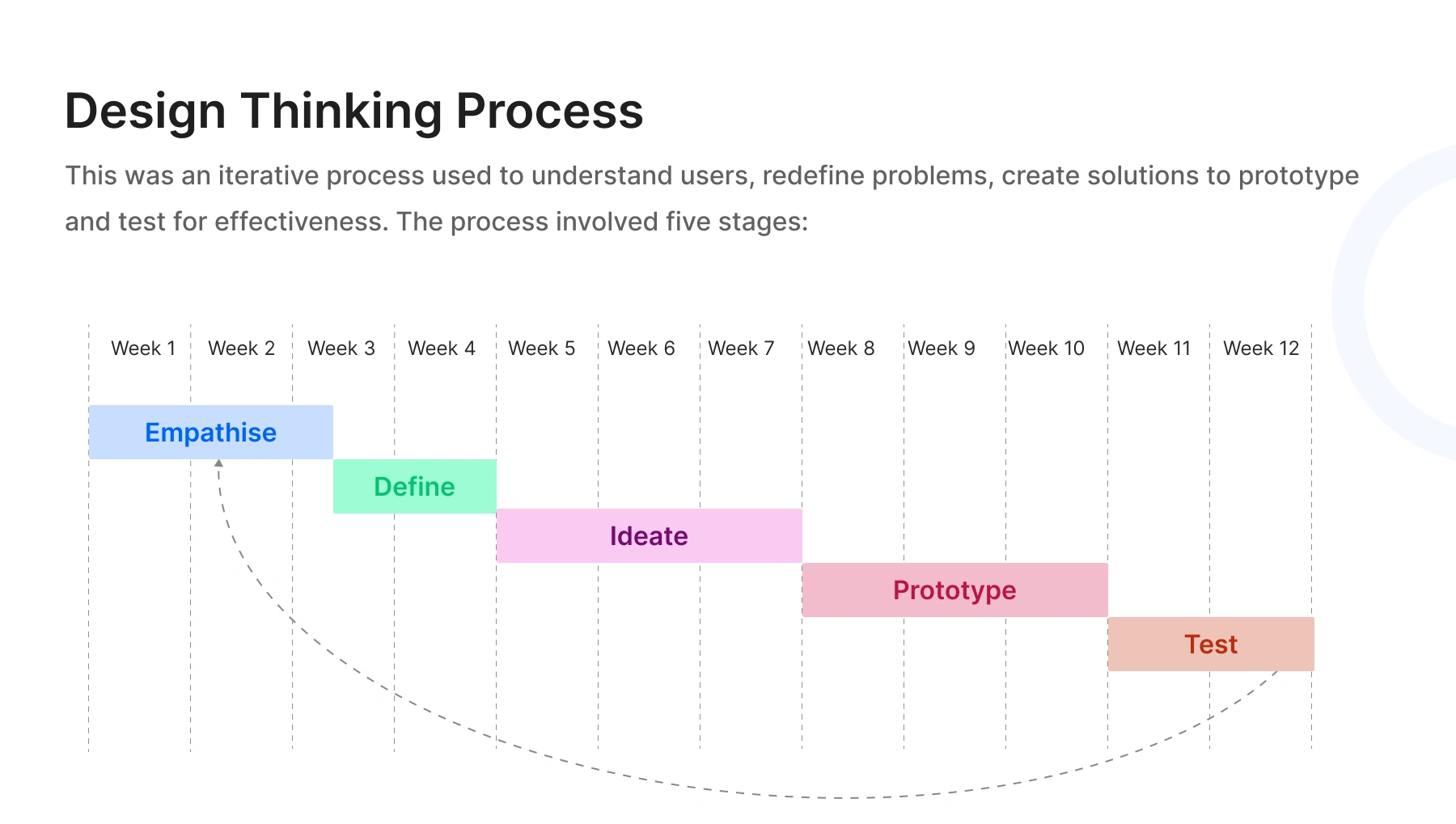 Design Thinking Process

This was an iterative process used to understand users, redefine problems, create solutions to prototype and test for effectiveness. The process involved five stages:

Week 1 Week 2 Week 3 Week 4 Week 5 Week 6 Week 7 Week 8 Week 9 Week 10 Week 11 Week 12

Empathise

Define

Ideate

Prototype

Test